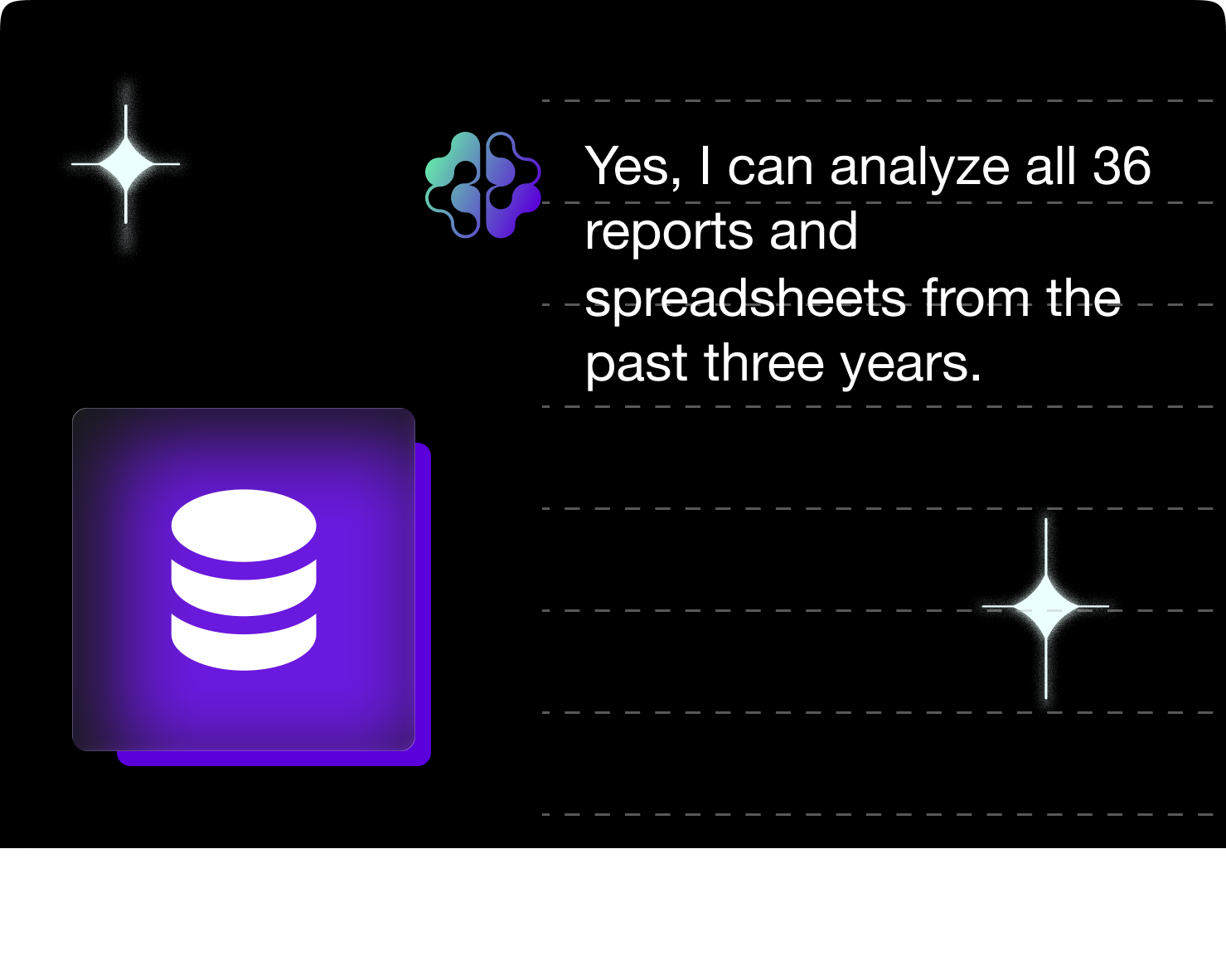 Yes, I can analyze all 36 reports and spreadsheets from the past three years.